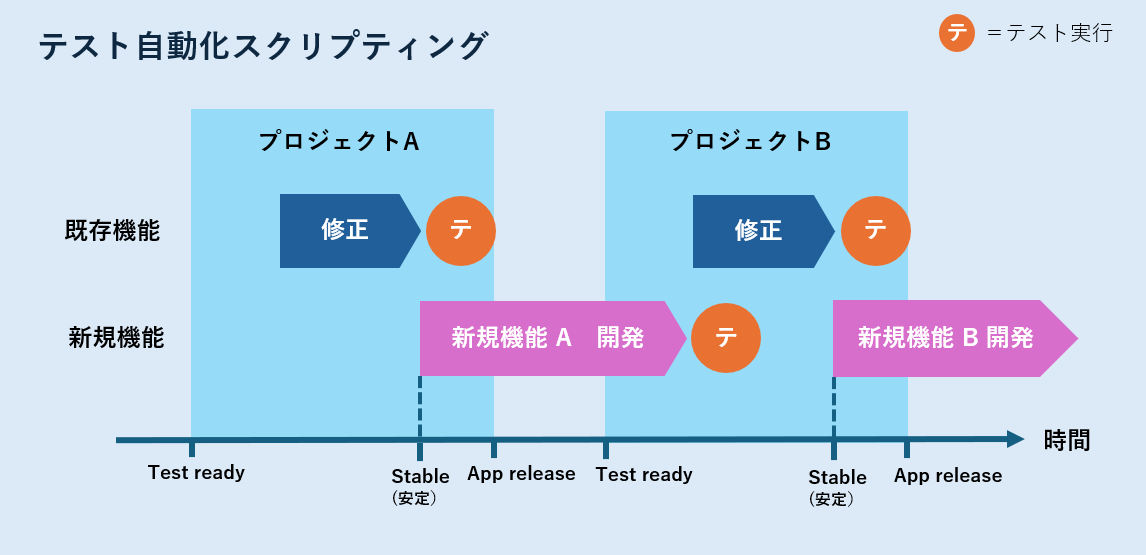 テスト自動化スクリプティング

テ ＝テスト実行

プロジェクトA

プロジェクトB

既存機能

修正

テ

修正

テ

新規機能

新規機能 A 開発

テ

新規機能 B 開発

時間

Test ready

Stable
（安定）

App release

Test ready

Stable
（安定）

App release